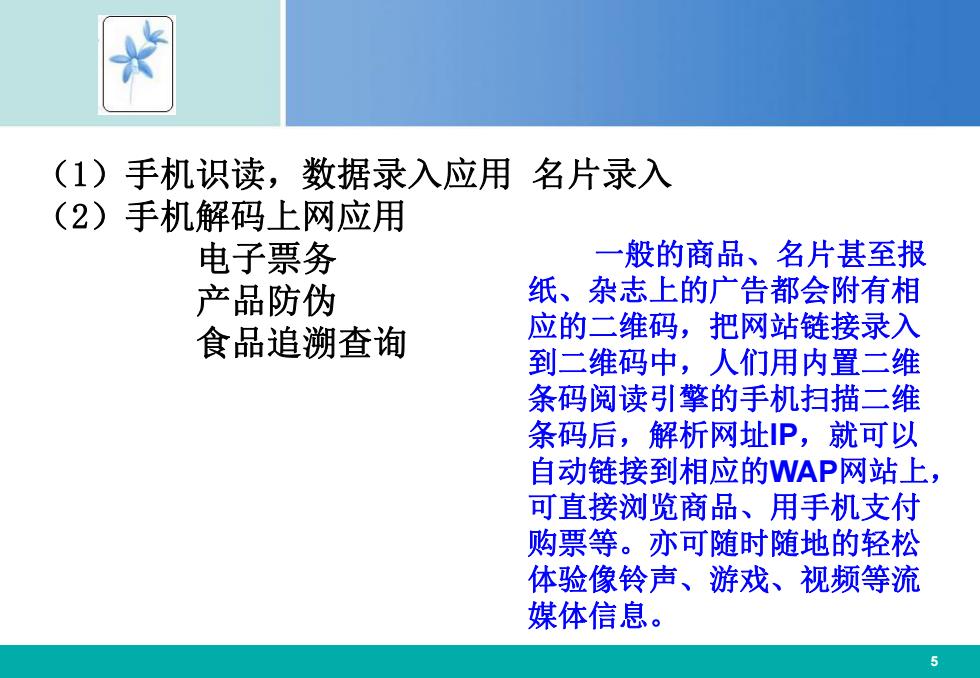 （1）手机识读，数据录入应用 名片录入
（2）手机解码上网应用

电子票务
产品防伪
食品追溯查询

一般的商品、名片甚至报纸、杂志上的广告都会附有相应的二维码，把网站链接录入到二维码中，人们用内置二维条码阅读引擎的手机扫描二维条码后，解析网址IP，就可以自动链接到相应的WAP网站上，可直接浏览商品、用手机支付购票等。亦可随时随地的轻松体验像铃声、游戏、视频等流媒体信息。

5